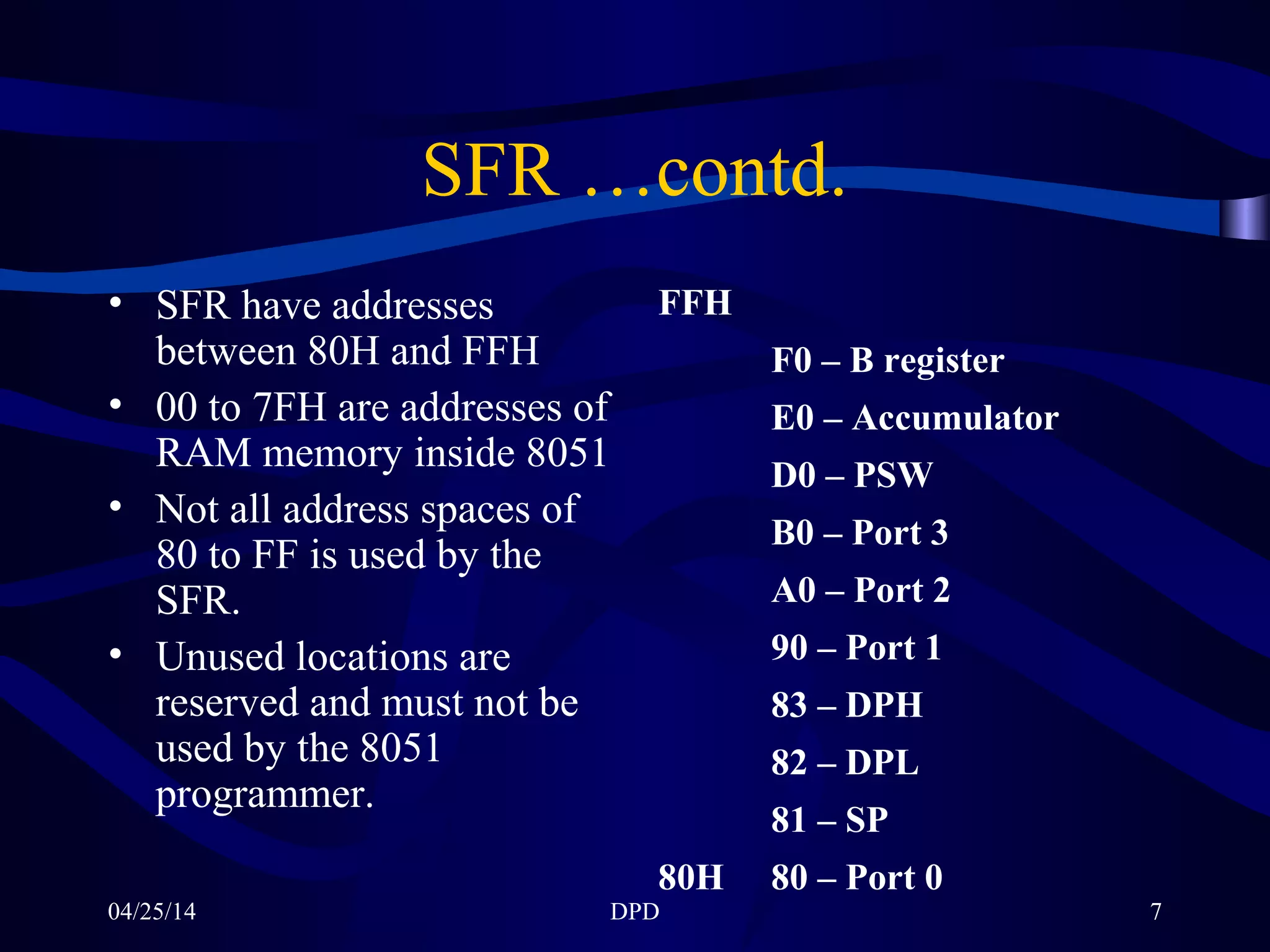 SFR …contd.

• SFR have addresses between 80H and FFH
• 00 to 7FH are addresses of RAM memory inside 8051
• Not all address spaces of 80 to FF is used by the SFR.
• Unused locations are reserved and must not be used by the 8051 programmer.

FFH

F0 – B register
E0 – Accumulator
D0 – PSW
B0 – Port 3
A0 – Port 2
90 – Port 1
83 – DPH
82 – DPL
81 – SP
80H 80 – Port 0

04/25/14
DPD
7